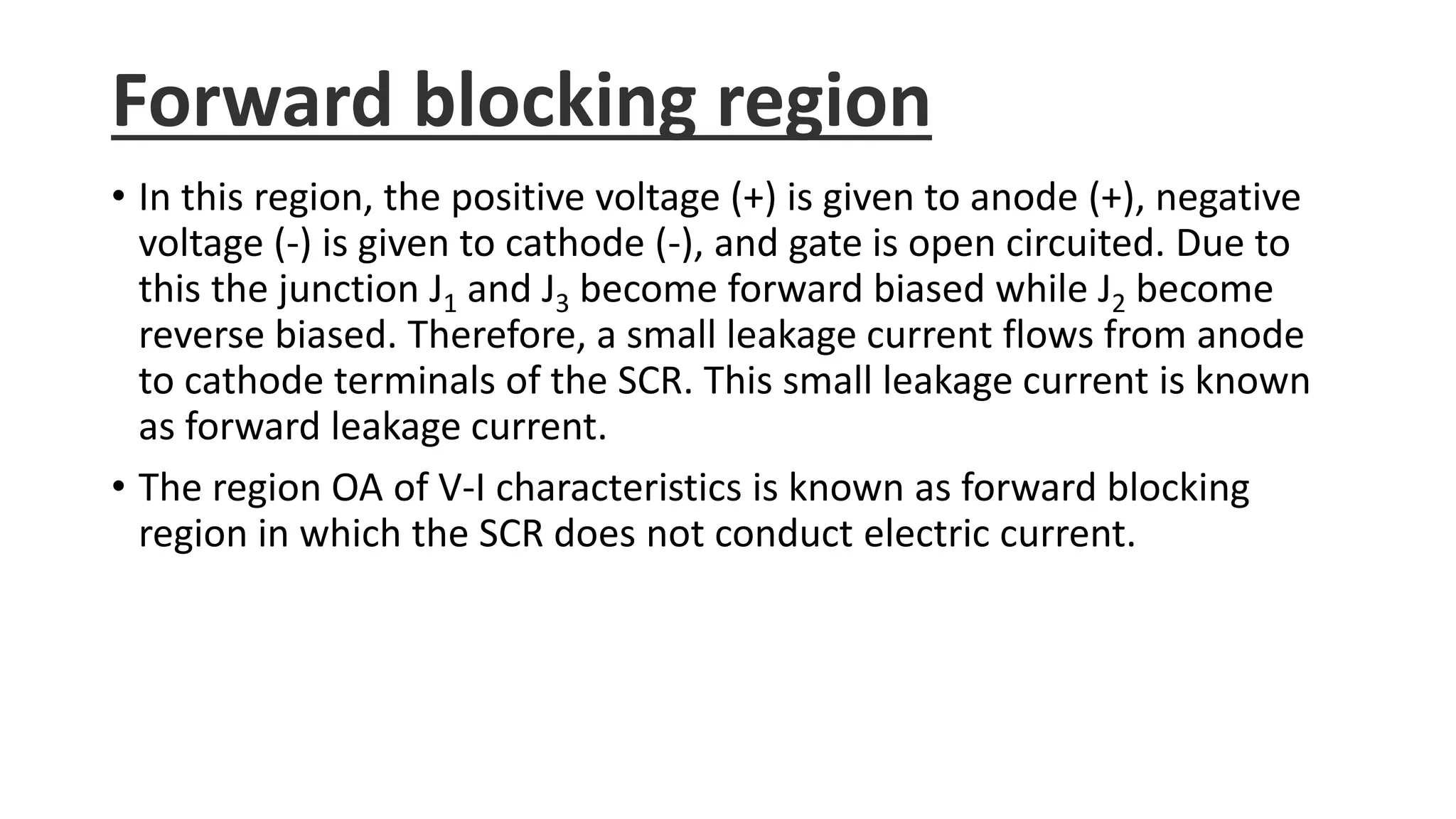 Forward blocking region

• In this region, the positive voltage (+) is given to anode (+), negative voltage (-) is given to cathode (-), and gate is open circuited. Due to this the junction $J_1$ and $J_3$ become forward biased while $J_2$ become reverse biased. Therefore, a small leakage current flows from anode to cathode terminals of the SCR. This small leakage current is known as forward leakage current.

• The region OA of V-I characteristics is known as forward blocking region in which the SCR does not conduct electric current.